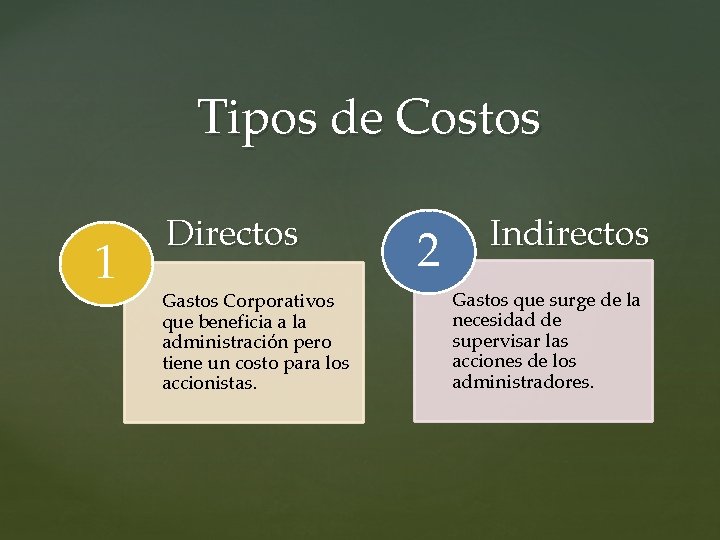 Tipos de Costos

1

Directos

Gastos Corporativos que beneficia a la administración pero tiene un costo para los accionistas.

2

Indirectos

Gastos que surge de la necesidad de supervisar las acciones de los administradores.